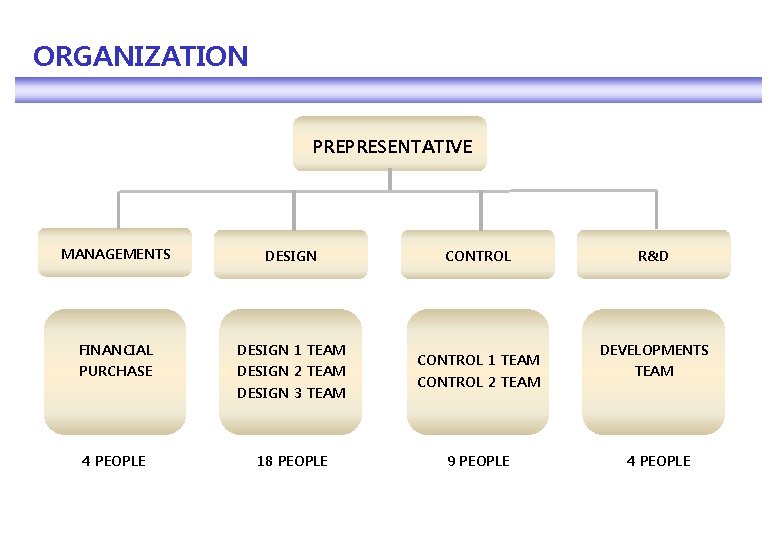 ORGANIZATION

PREPRESENTATIVE

MANAGEMENTS

DESIGN

CONTROL

R&D

FINANCIAL
PURCHASE

DESIGN 1 TEAM
DESIGN 2 TEAM
DESIGN 3 TEAM

CONTROL 1 TEAM
CONTROL 2 TEAM

DEVELOPMENTS
TEAM

4 PEOPLE

18 PEOPLE

9 PEOPLE

4 PEOPLE